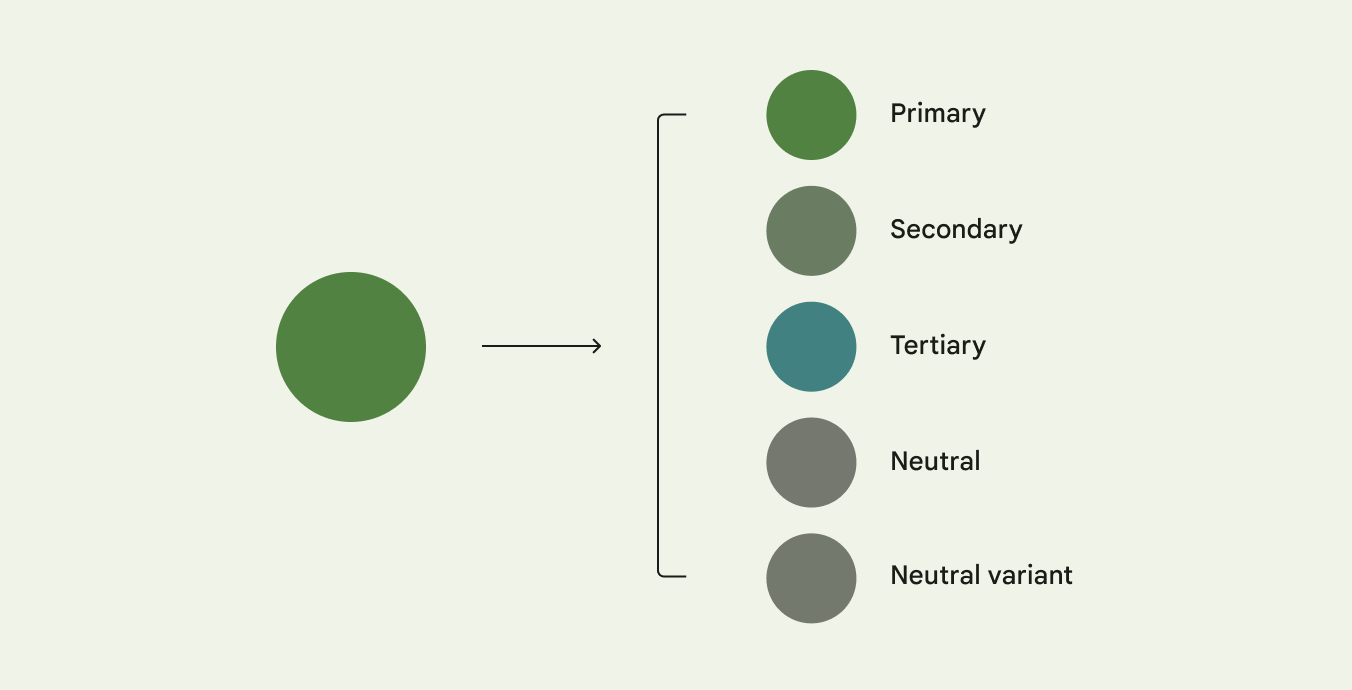 Primary
Secondary
Tertiary
Neutral
Neutral variant